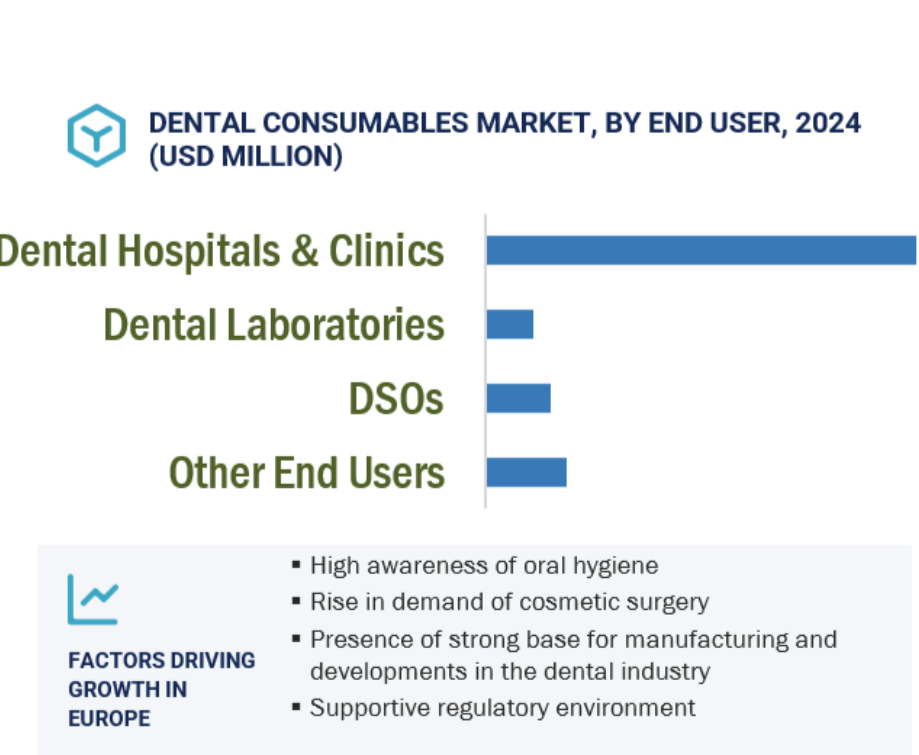 DENTAL CONSUMABLES MARKET, BY END USER, 2024 (USD MILLION)

Dental Hospitals & Clinics

Dental Laboratories

DSOs

Other End Users

FACTORS DRIVING GROWTH IN EUROPE

▪ High awareness of oral hygiene
▪ Rise in demand of cosmetic surgery
▪ Presence of strong base for manufacturing and developments in the dental industry
▪ Supportive regulatory environment